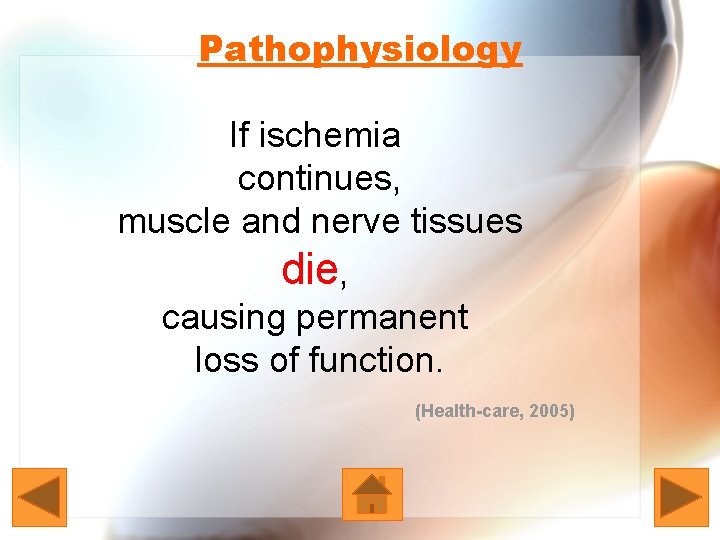 Pathophysiology

If ischemia continues, muscle and nerve tissues die, causing permanent loss of function.

(Health-care, 2005)